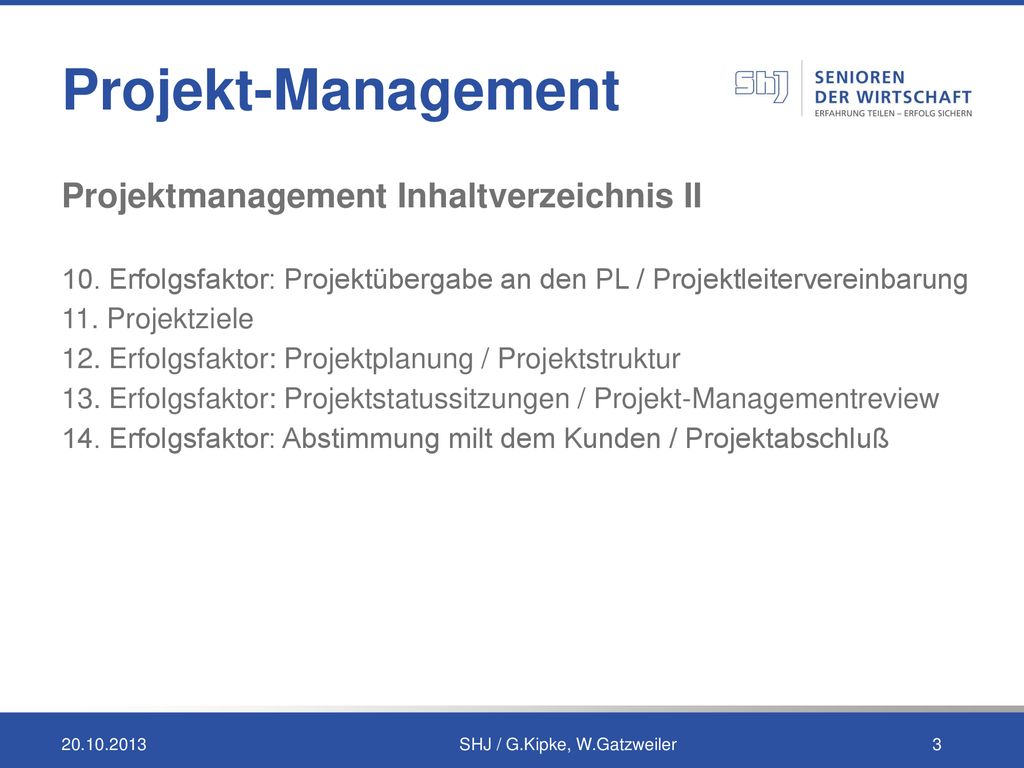 Projekt-Management

SHJ SENIOREN DER WIRTSCHAFT ERFAHRUNG TEILEN – ERFOLG SICHERN

Projektmanagement Inhaltverzeichnis II

10. Erfolgsfaktor: Projektübergabe an den PL / Projektleitervereinbarung
11. Projektziele
12. Erfolgsfaktor: Projektplanung / Projektstruktur
13. Erfolgsfaktor: Projektstatussitzungen / Projekt-Managementreview
14. Erfolgsfaktor: Abstimmung milt dem Kunden / Projektabschluß

20.10.2013 SHJ / G.Kipke, W.Gatzweiler 3